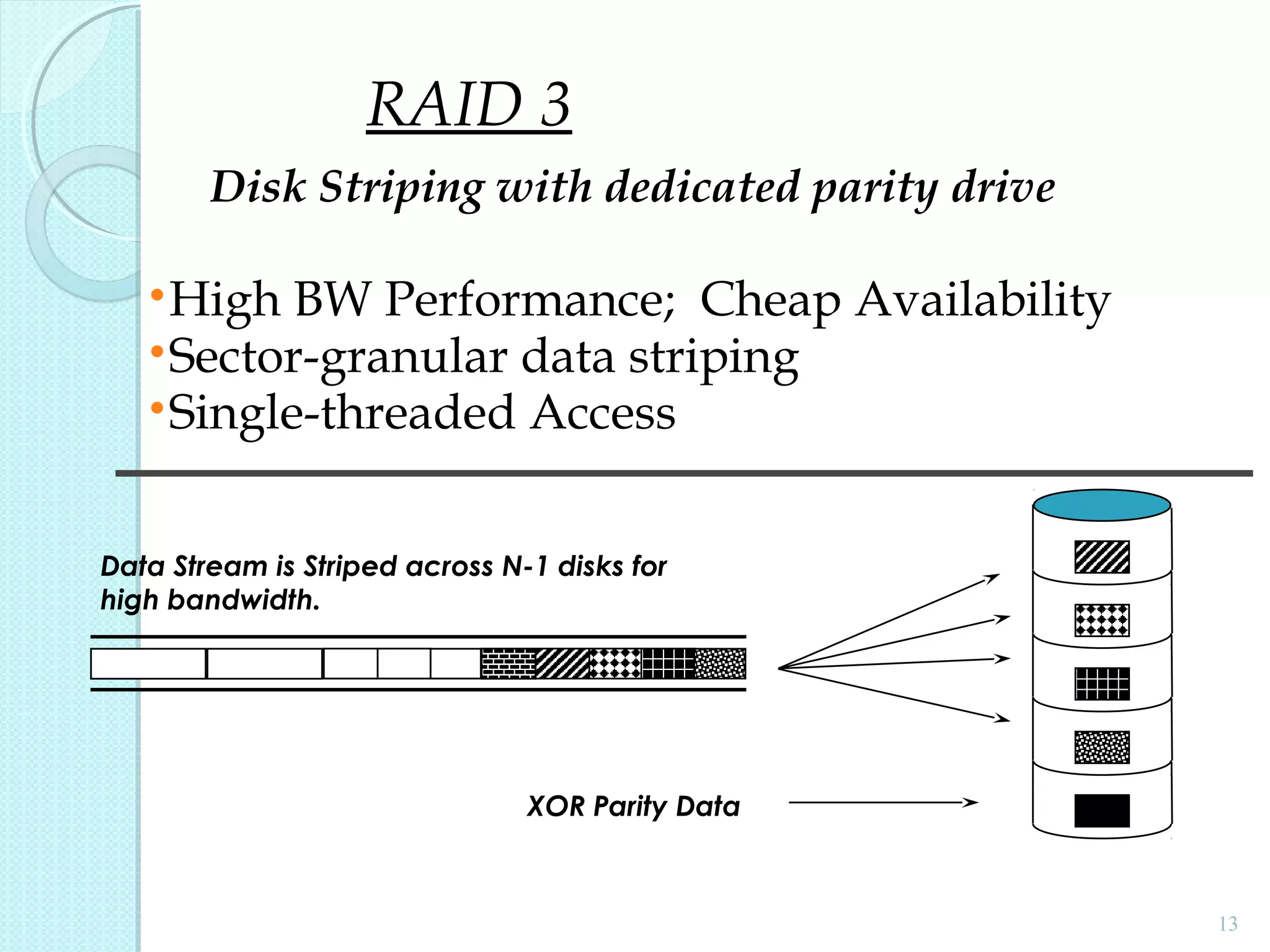 RAID 3

Disk Striping with dedicated parity drive

•High BW Performance; Cheap Availability
•Sector-granular data striping
•Single-threaded Access

Data Stream is Striped across N-1 disks for high bandwidth.

XOR Parity Data

13